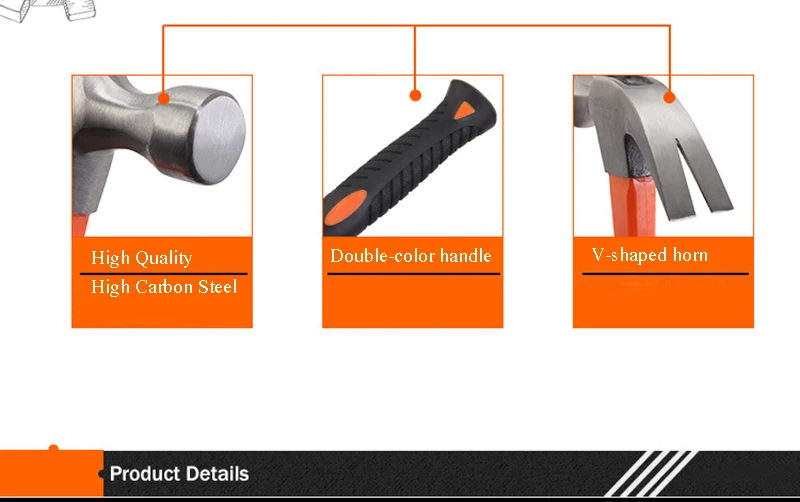 High Quality
High Carbon Steel

Double-color handle

V-shaped horn

Product Details